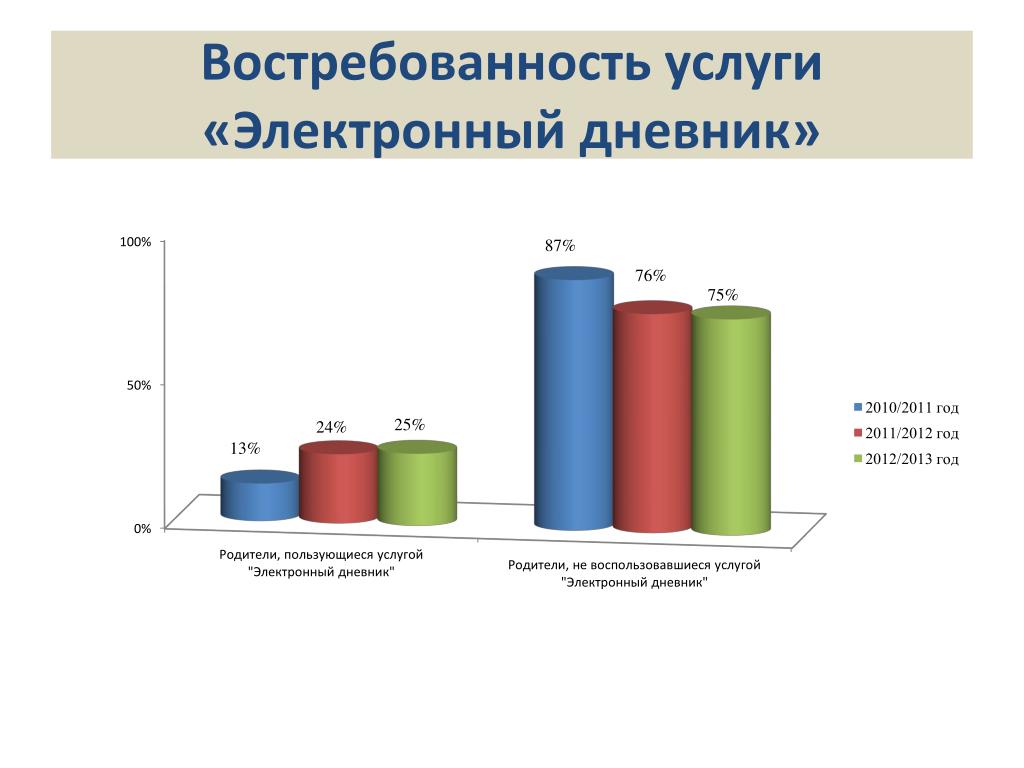 Востребованность услуги «Электронный дневник»

100%
50%
0%

13%
24%
25%
87%
76%
75%

Родители, пользующиеся услугой "Электронный дневник"

Родители, не воспользовавшиеся услугой "Электронный дневник"

2010/2011 год
2011/2012 год
2012/2013 год